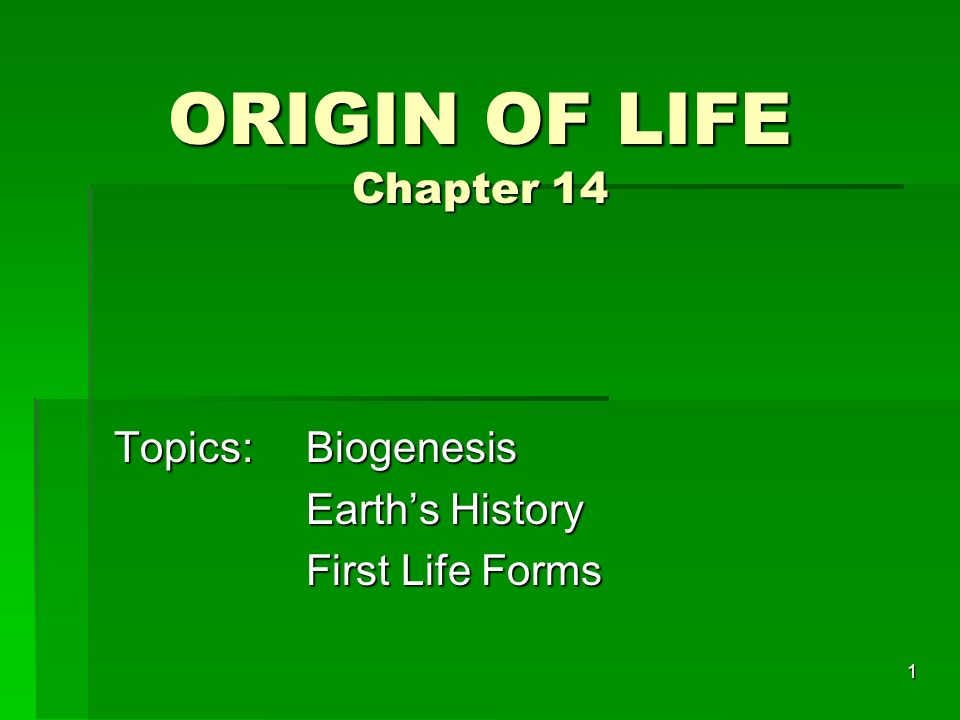 ORIGIN OF LIFE
Chapter 14

Topics: Biogenesis
Earth’s History
First Life Forms

1